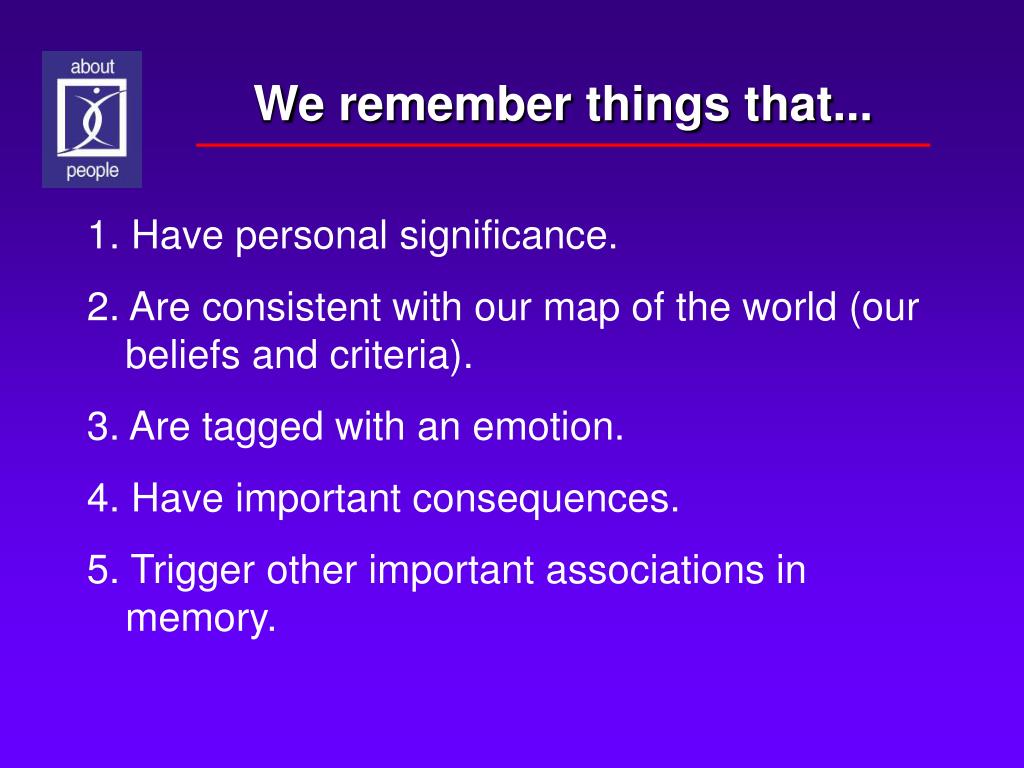 about
people

We remember things that...

1. Have personal significance.

2. Are consistent with our map of the world (our beliefs and criteria).

3. Are tagged with an emotion.

4. Have important consequences.

5. Trigger other important associations in memory.